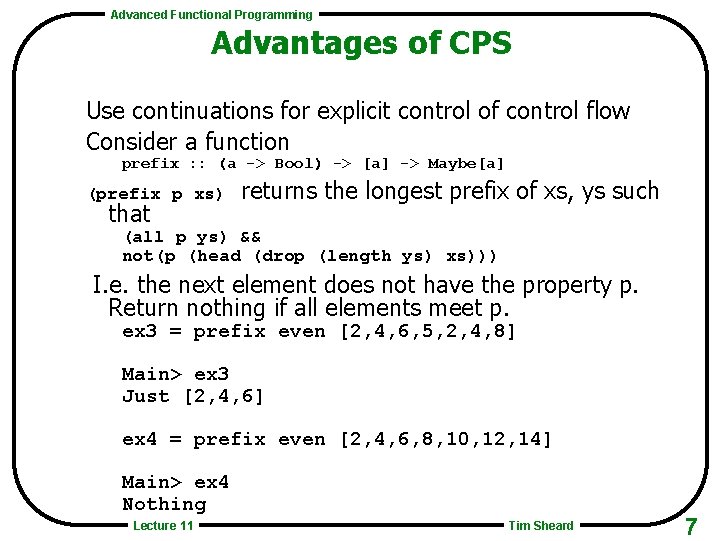 Advanced Functional Programming

Advantages of CPS

Use continuations for explicit control of control flow

Consider a function

prefix :: (a -> Bool) -> [a] -> Maybe[a]

(prefix p xs) returns the longest prefix of xs, ys such that

(all p ys) &&
not(p (head (drop (length ys) xs)))

I.e. the next element does not have the property p. Return nothing if all elements meet p.

ex3 = prefix even [2,4,6,5,2,4,8]

Main> ex3
Just [2,4,6]

ex4 = prefix even [2,4,6,8,10,12,14]

Main> ex4
Nothing

Lecture 11

Tim Sheard

7